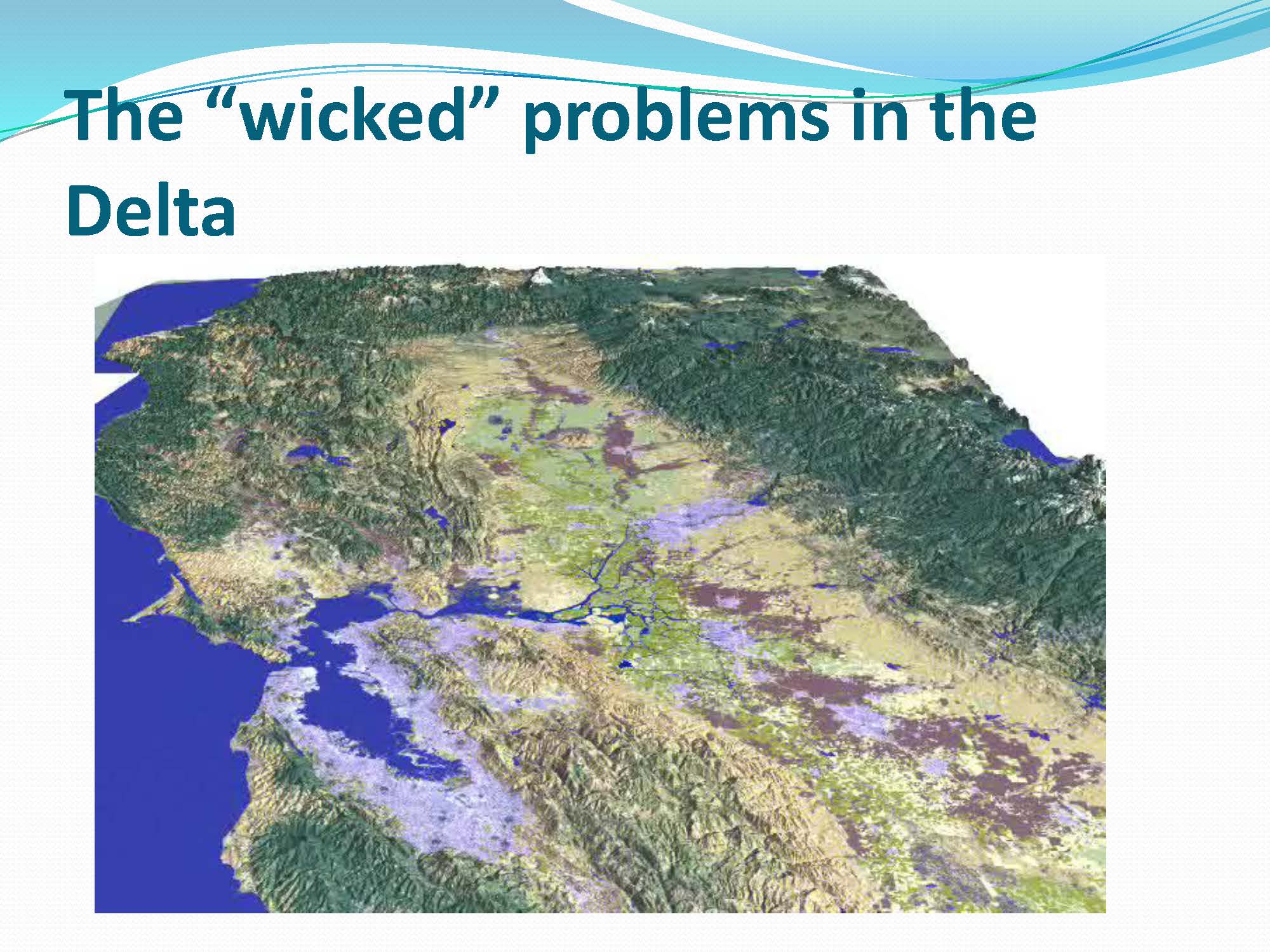 The “wicked” problems in the Delta